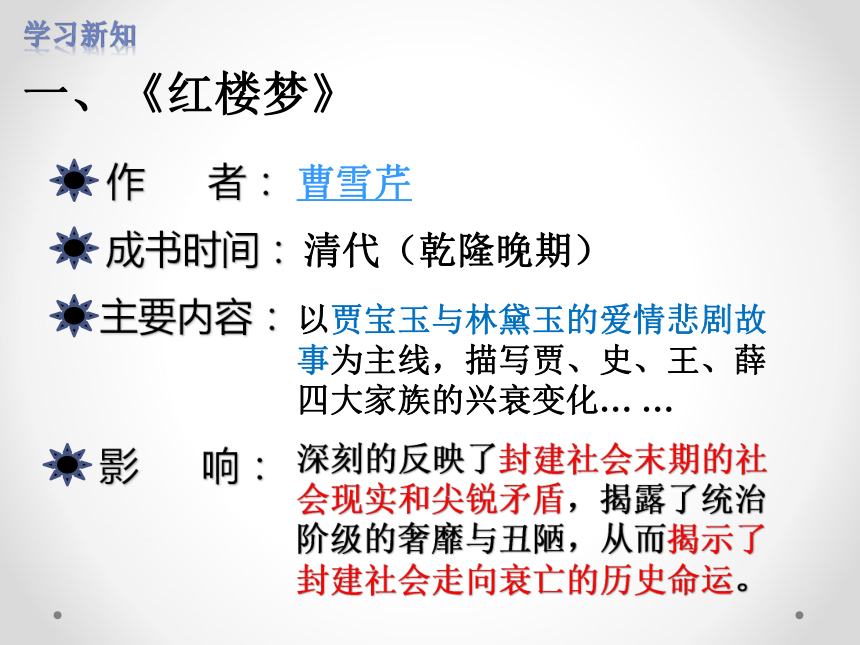 学习新知

一、《红楼梦》

作　者：曹雪芹

成书时间：清代（乾隆晚期）

主要内容：以贾宝玉与林黛玉的爱情悲剧故事为主线，描写贾、史、王、薛四大家族的兴衰变化… …

影　响：深刻的反映了封建社会末期的社会现实和尖锐矛盾，揭露了统治阶级的奢靡与丑陋，从而揭示了封建社会走向衰亡的历史命运。